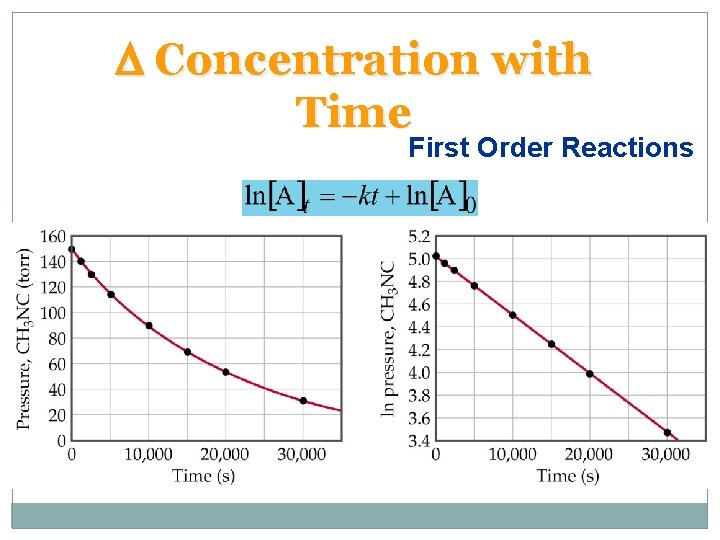 Δ Concentration with Time

First Order Reactions

$\ln[A]_t = -kt + \ln[A]_0$

160
140
120
100
80
60
40
20
0
Pressure, $CH_3NC$ (torr)
0
10,000
20,000
30,000
Time (s)

5.2
5.0
4.8
4.6
4.4
4.2
4.0
3.8
3.6
3.4
ln pressure, $CH_3NC$
0
10,000
20,000
30,000
Time (s)